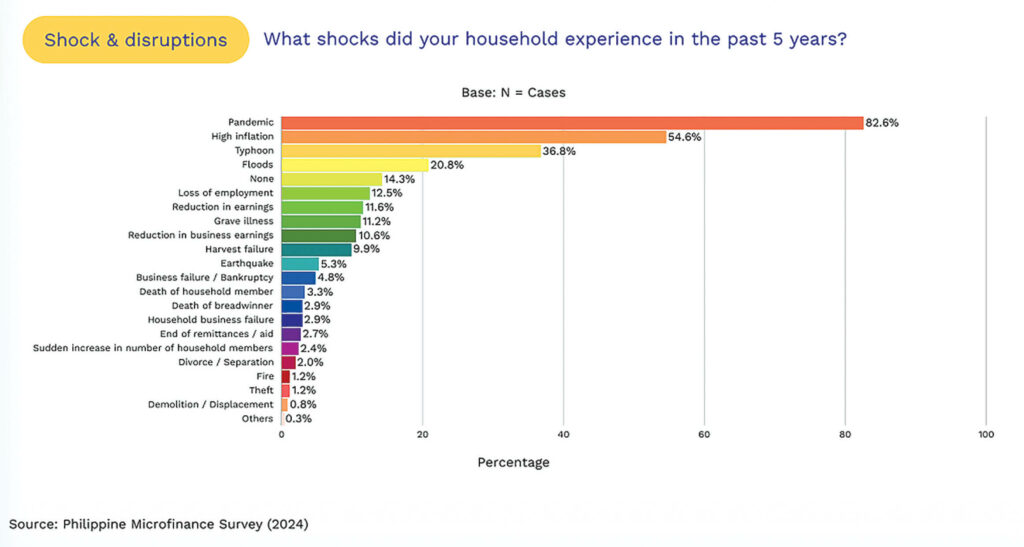 Shock & disruptions

What shocks did your household experience in the past 5 years?

Base: N = Cases

Pandemic 82.6%
High inflation 54.6%
Typhoon 36.8%
Floods 20.8%
None 14.3%
Loss of employment 12.5%
Reduction in earnings 11.6%
Grave illness 11.2%
Reduction in business earnings 10.6%
Harvest failure 9.9%
Earthquake 5.3%
Business failure / Bankruptcy 4.8%
Death of household member 3.3%
Death of breadwinner 2.9%
Household business failure 2.9%
End of remittances / aid 2.7%
Sudden increase in number of household members 2.4%
Divorce / Separation 2.0%
Fire 1.2%
Theft 1.2%
Demolition / Displacement 0.8%
Others 0.3%

0 20 40 60 80 100

Percentage

Source: Philippine Microfinance Survey (2024)